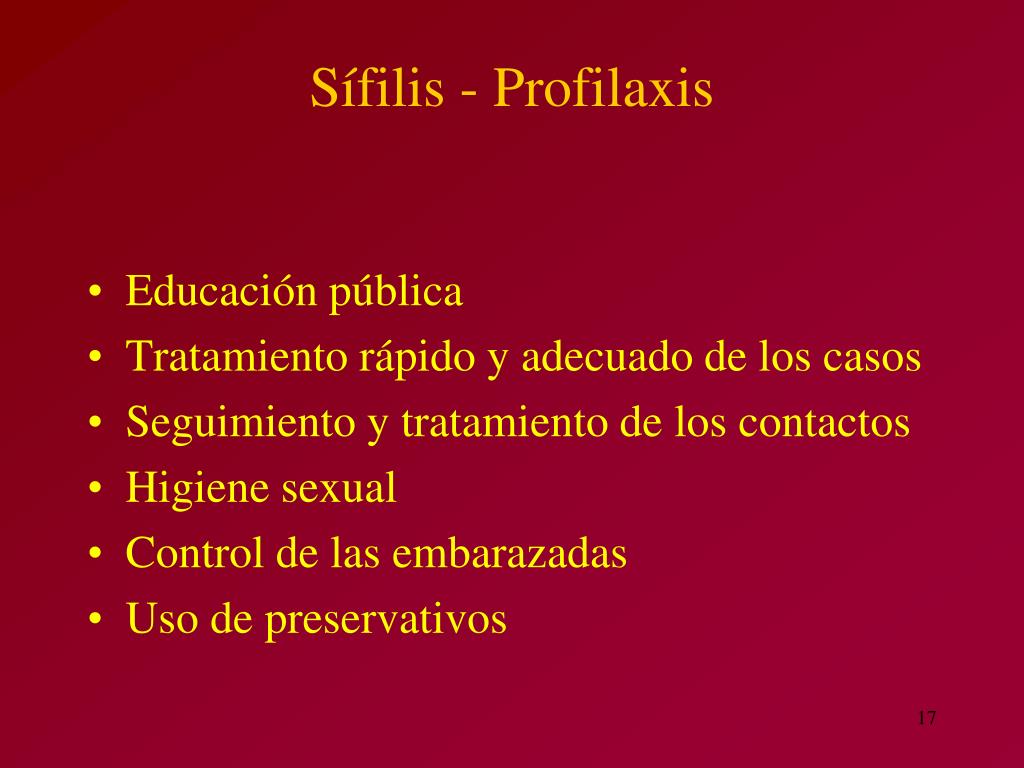 Sífilis - Profilaxis

• Educación pública
• Tratamiento rápido y adecuado de los casos
• Seguimiento y tratamiento de los contactos
• Higiene sexual
• Control de las embarazadas
• Uso de preservativos

17